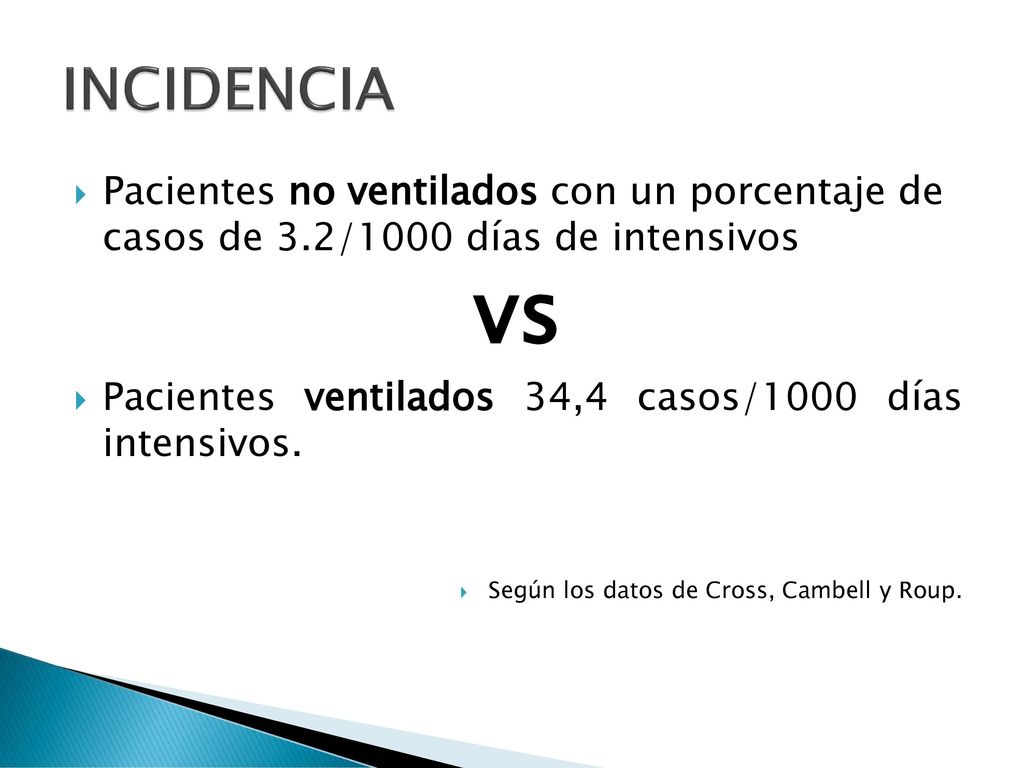 INCIDENCIA

Pacientes no ventilados con un porcentaje de casos de 3.2/1000 días de intensivos

VS

Pacientes ventilados 34,4 casos/1000 días intensivos.

Según los datos de Cross, Cambell y Roup.